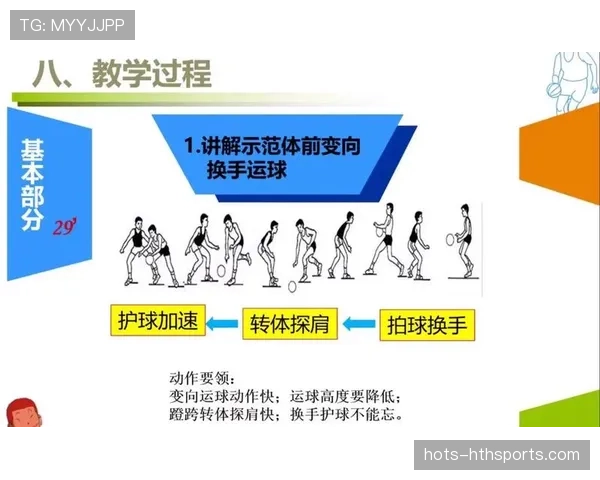 TG: MYYJJPP

八、教学过程

基本部分 29'

1.讲解示范体前变向换手运球

护球加速 转体探肩 拍球换手

动作要领：
变向运球动作快；运球高度要降低；
蹬跨转体探肩快；换手护球不能忘。

hots-hthsports.com